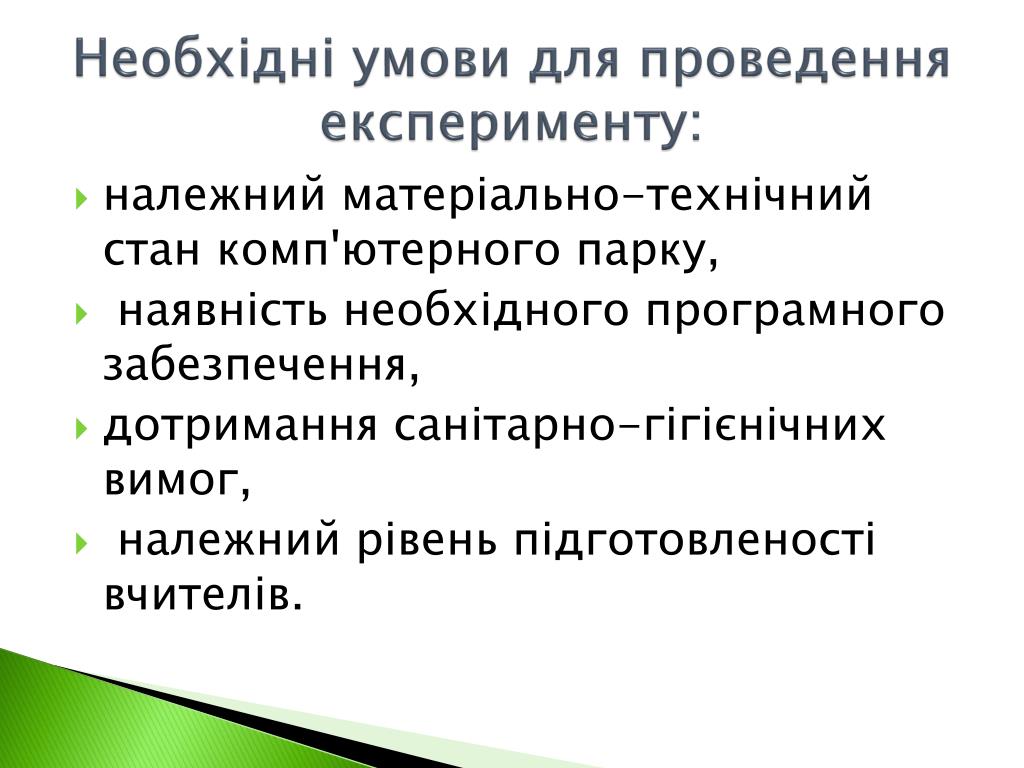 Необхідні умови для проведення експерименту:

належний матеріально-технічний стан комп'ютерного парку,

наявність необхідного програмного забезпечення,

дотримання санітарно-гігієнічних вимог,

належний рівень підготовленості вчителів.